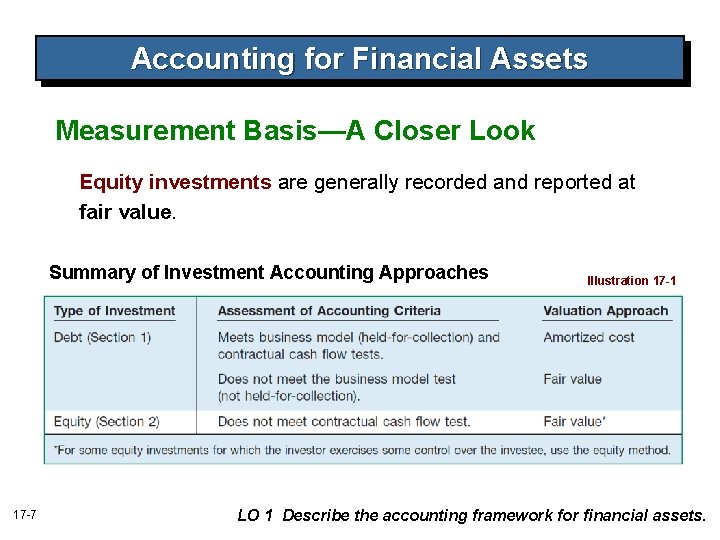 Accounting for Financial Assets

Measurement Basis—A Closer Look

Equity investments are generally recorded and reported at fair value.

Summary of Investment Accounting Approaches

Illustration 17-1

| Type of Investment | Assessment of Accounting Criteria | Valuation Approach |
|---|---|---|
| Debt (Section 1) | Meets business model (held-for-collection) and contractual cash flow tests. | Amortized cost |
| | Does not meet the business model test (not held-for-collection). | Fair value |
| Equity (Section 2) | Does not meet contractual cash flow test. | Fair value* |

*For some equity investments for which the investor exercises some control over the investee, use the equity method.

17-7

LO 1 Describe the accounting framework for financial assets.